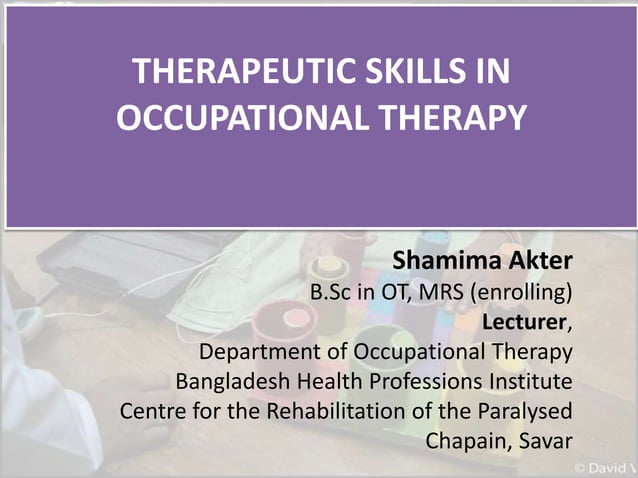 THERAPEUTIC SKILLS IN OCCUPATIONAL THERAPY

Shamima Akter
B.Sc in OT, MRS (enrolling)
Lecturer,
Department of Occupational Therapy
Bangladesh Health Professions Institute
Centre for the Rehabilitation of the Paralysed
Chapain, Savar

© David V